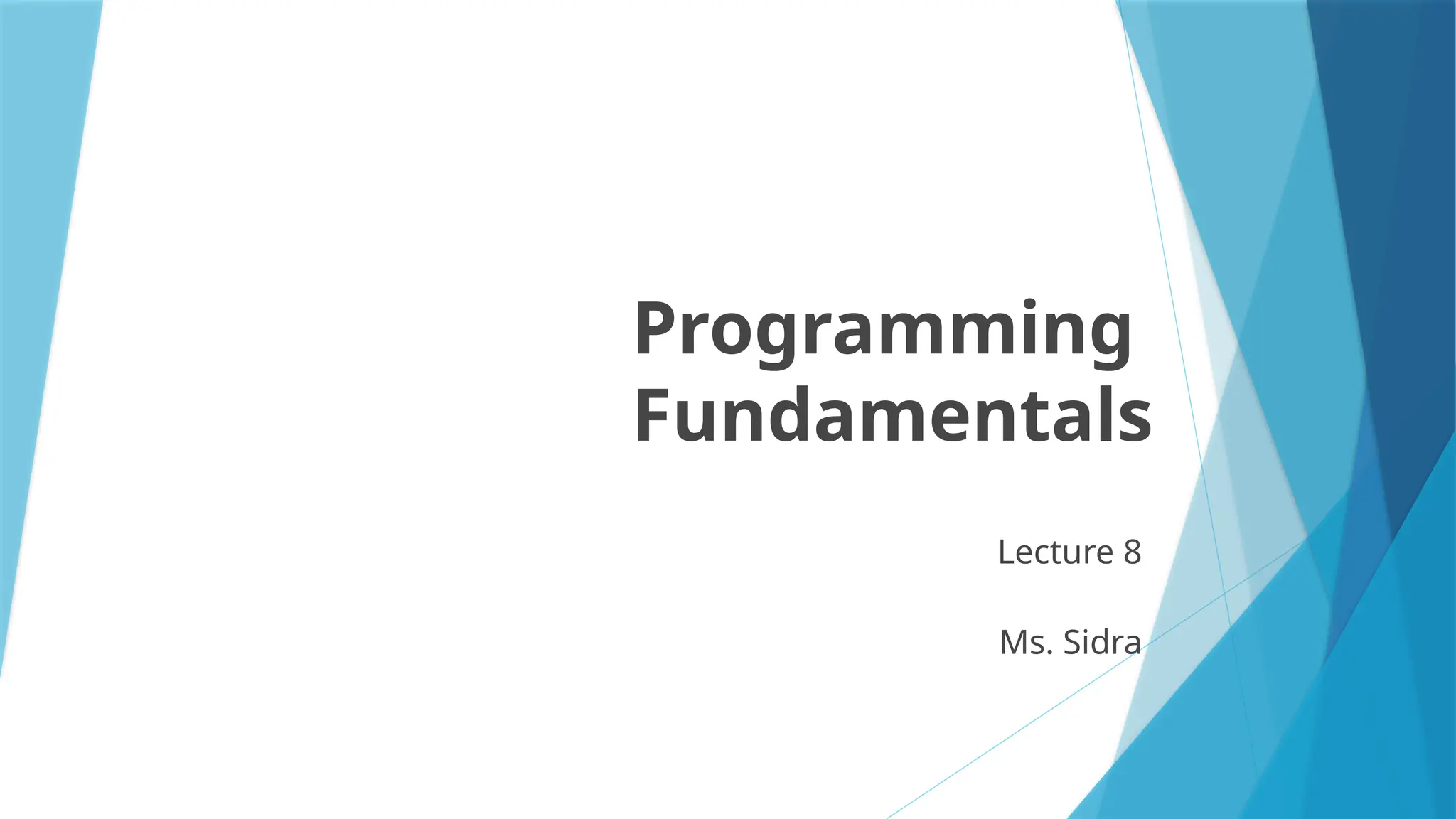 Programming Fundamentals

Lecture 8

Ms. Sidra